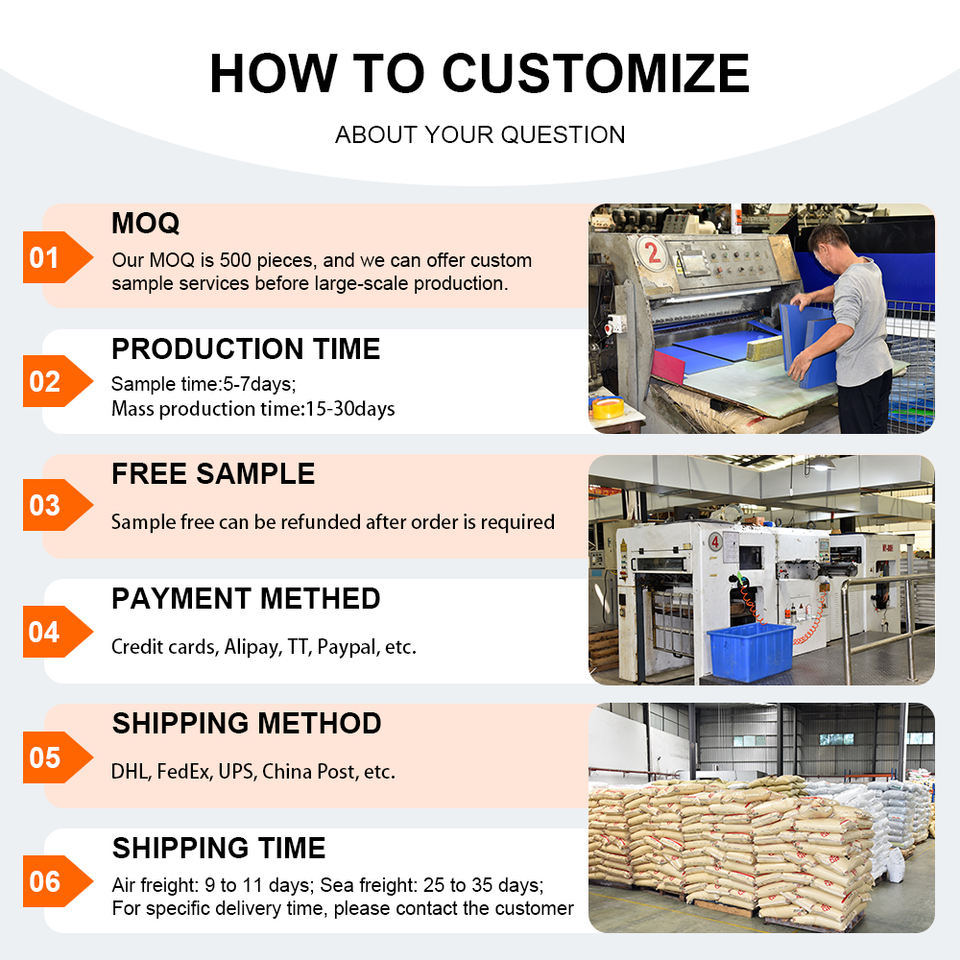 HOW TO CUSTOMIZE

ABOUT YOUR QUESTION

01

MOQ

Our MOQ is 500 pieces, and we can offer custom sample services before large-scale production.

02

PRODUCTION TIME

Sample time:5-7days;
Mass production time:15-30days

03

FREE SAMPLE

Sample free can be refunded after order is required

04

PAYMENT METHED

Credit cards, Alipay, TT, Paypal, etc.

05

SHIPPING METHOD

DHL, FedEx, UPS, China Post, etc.

06

SHIPPING TIME

Air freight: 9 to 11 days; Sea freight: 25 to 35 days;
For specific delivery time, please contact the customer

2

4